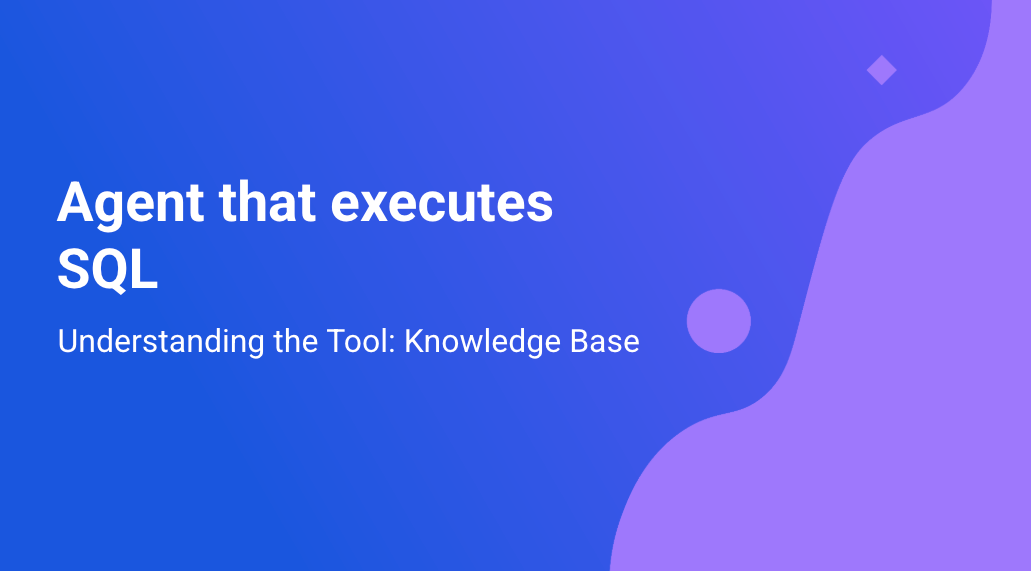 Agent that executes SQL

Understanding the Tool: Knowledge Base